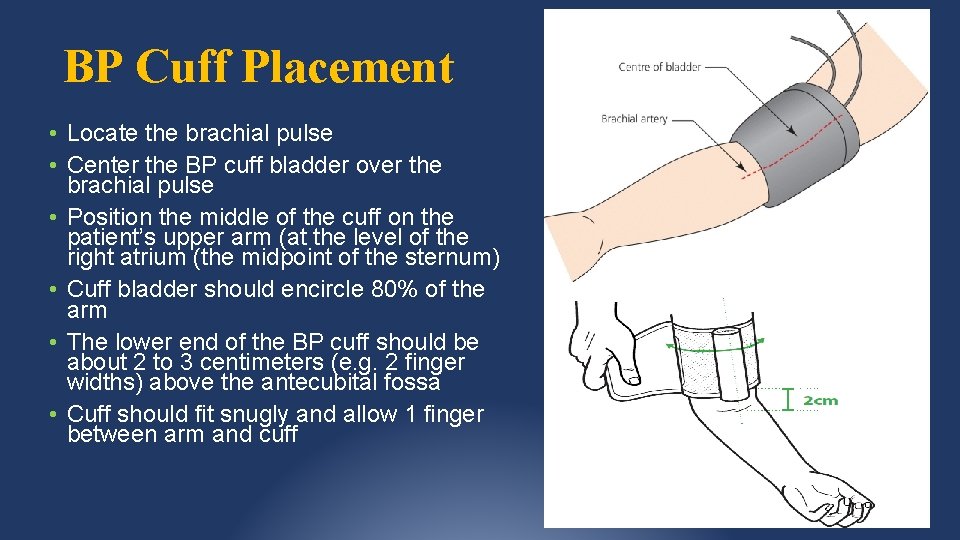 BP Cuff Placement

• Locate the brachial pulse
• Center the BP cuff bladder over the brachial pulse
• Position the middle of the cuff on the patient's upper arm (at the level of the right atrium (the midpoint of the sternum)
• Cuff bladder should encircle 80% of the arm
• The lower end of the BP cuff should be about 2 to 3 centimeters (e.g. 2 finger widths) above the antecubital fossa
• Cuff should fit snugly and allow 1 finger between arm and cuff

Centre of bladder
Brachial artery

2cm